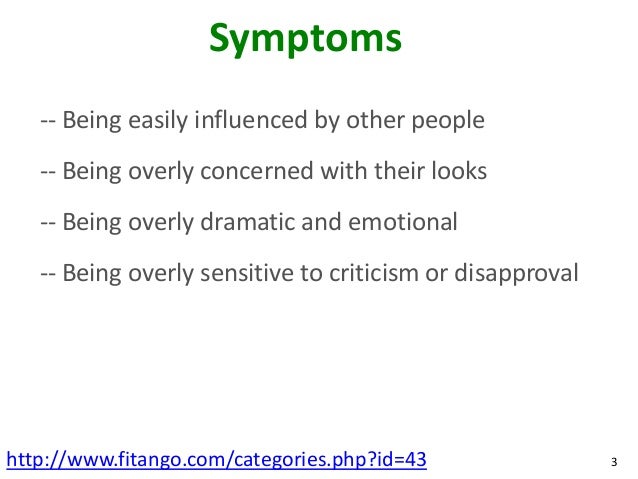 Symptoms

-- Being easily influenced by other people

-- Being overly concerned with their looks

-- Being overly dramatic and emotional

-- Being overly sensitive to criticism or disapproval

http://www.fitango.com/categories.php?id=43

3